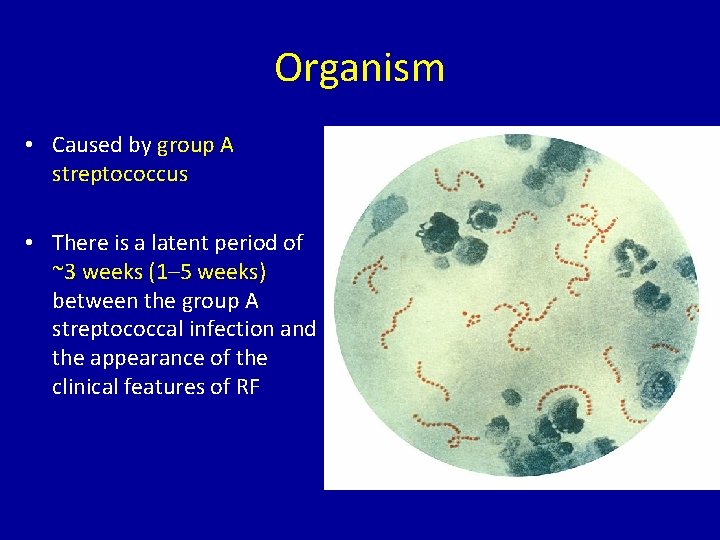 Organism

• Caused by group A streptococcus

• There is a latent period of ~3 weeks (1–5 weeks) between the group A streptococcal infection and the appearance of the clinical features of RF